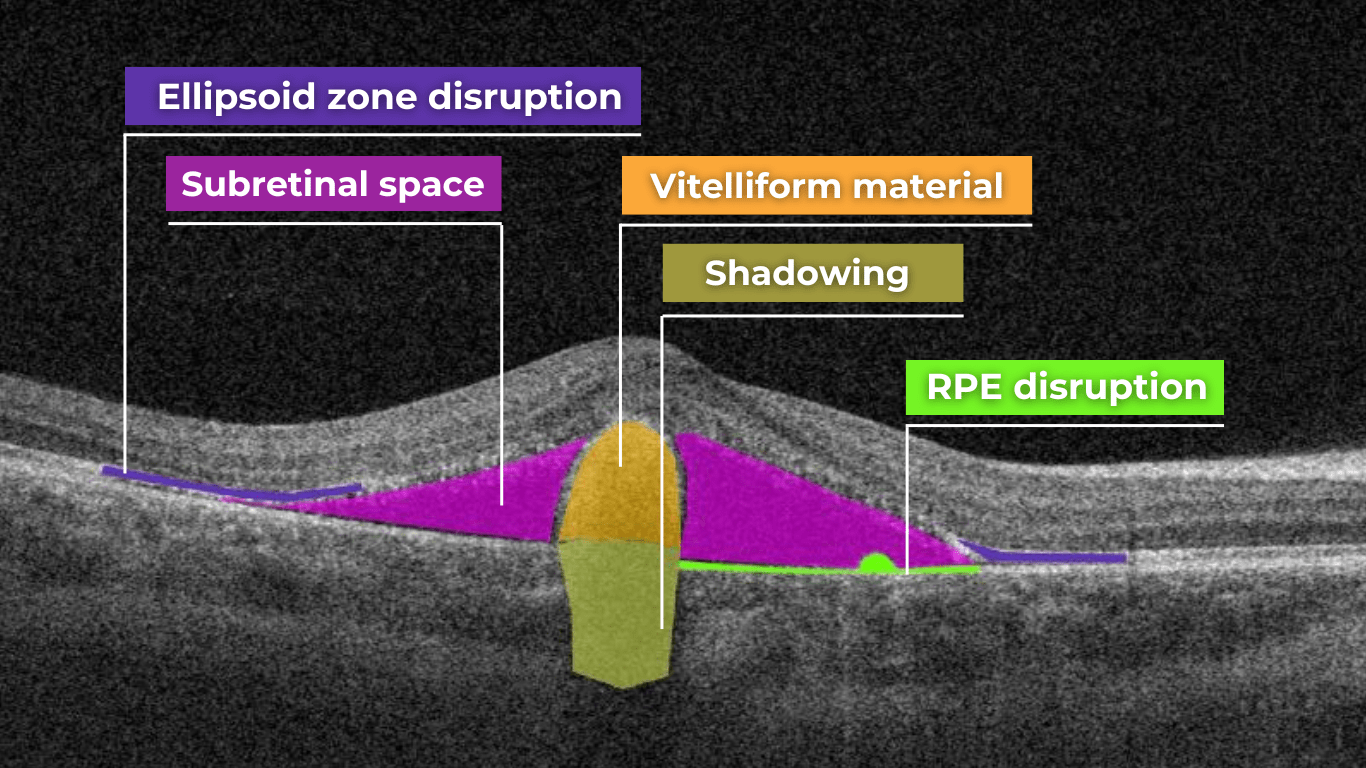 Ellipsoid zone disruption

Subretinal space

Vitelliform material

Shadowing

RPE disruption